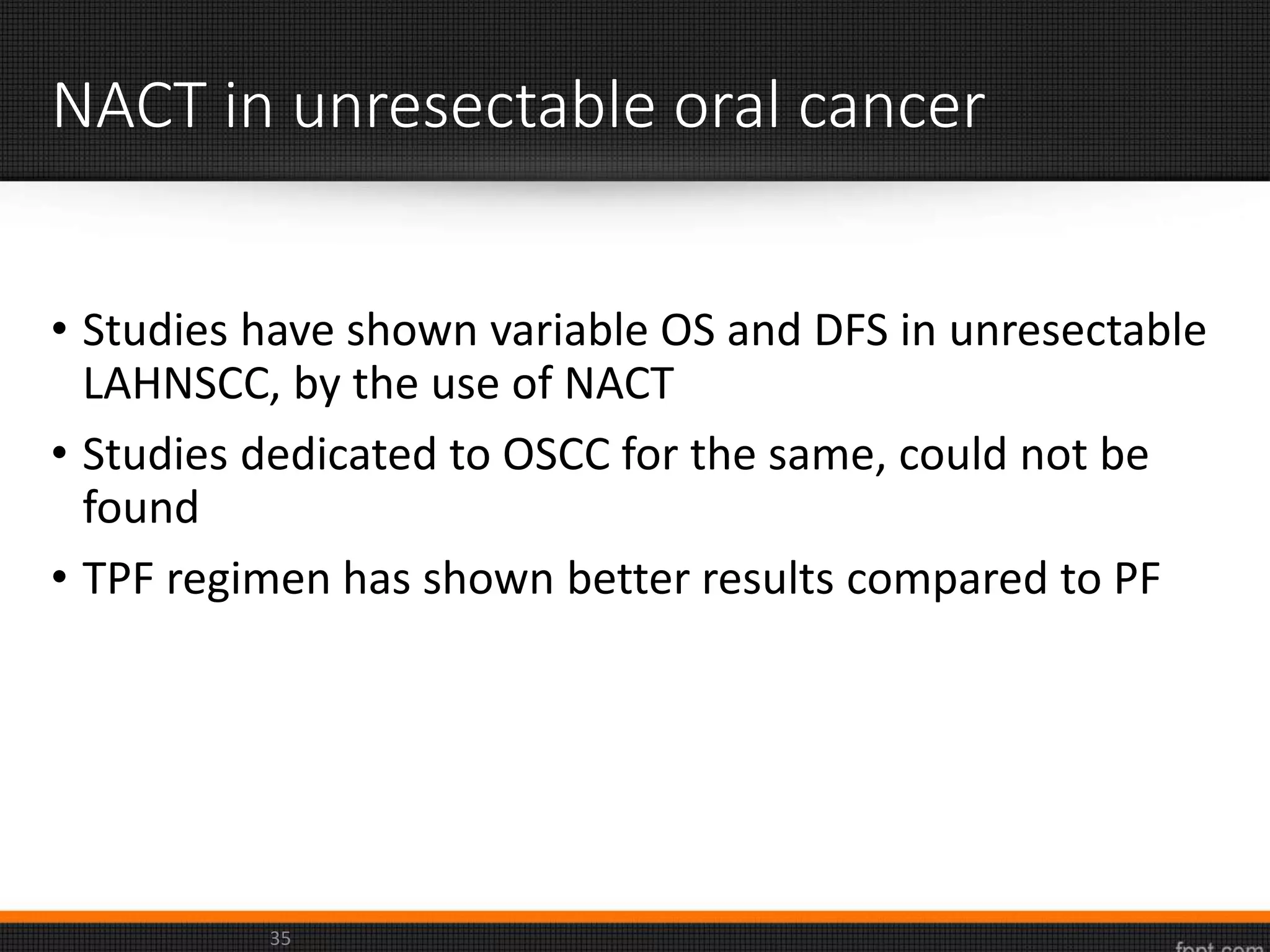 NACT in unresectable oral cancer

• Studies have shown variable OS and DFS in unresectable LAHNSCC, by the use of NACT

• Studies dedicated to OSCC for the same, could not be found

• TPF regimen has shown better results compared to PF

35

fppt.com